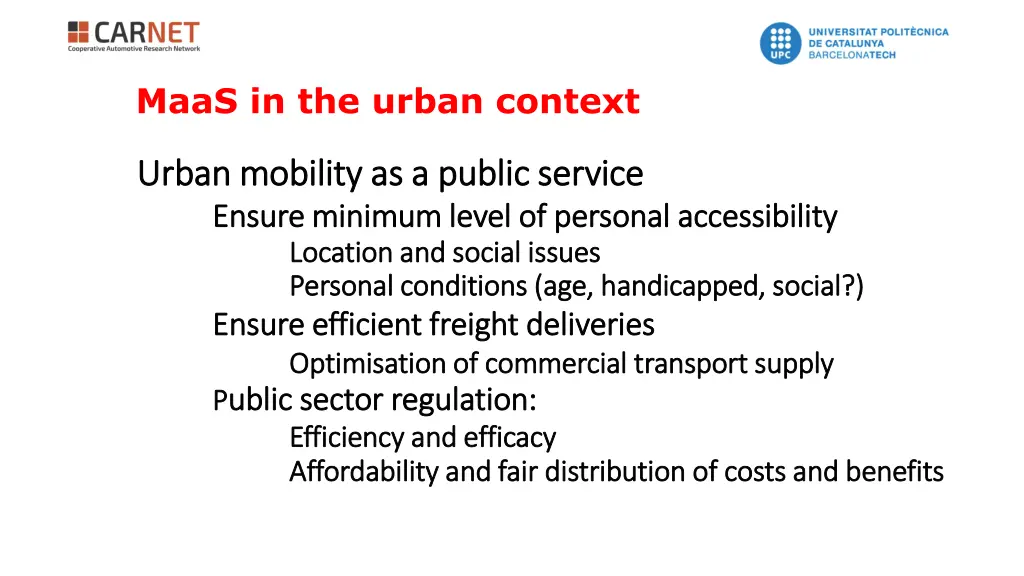 CARNET
Cooperative Automotive Research Network

UPC
UNIVERSITAT POLITÈCNICA DE CATALUNYA
BARCELONATECH

MaaS in the urban context

Urban mobility as a public service

Ensure minimum level of personal accessibility

Location and social issues

Personal conditions (age, handicapped, social?)

Ensure efficient freight deliveries

Optimisation of commercial transport supply

Public sector regulation:

Efficiency and efficacy

Affordability and fair distribution of costs and benefits